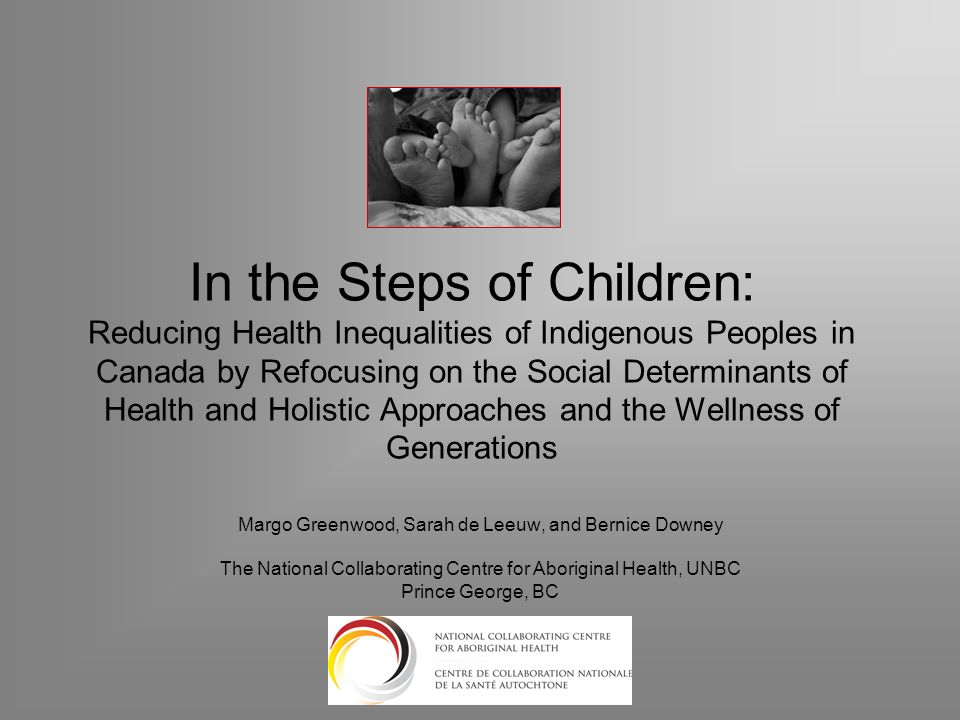 In the Steps of Children:
Reducing Health Inequalities of Indigenous Peoples in Canada by Refocusing on the Social Determinants of Health and Holistic Approaches and the Wellness of Generations

Margo Greenwood, Sarah de Leeuw, and Bernice Downey

The National Collaborating Centre for Aboriginal Health, UNBC
Prince George, BC

NATIONAL COLLABORATING CENTRE FOR ABORIGINAL HEALTH
CENTRE DE COLLABORATION NATIONALE DE LA SANTÉ AUTOCHTONE